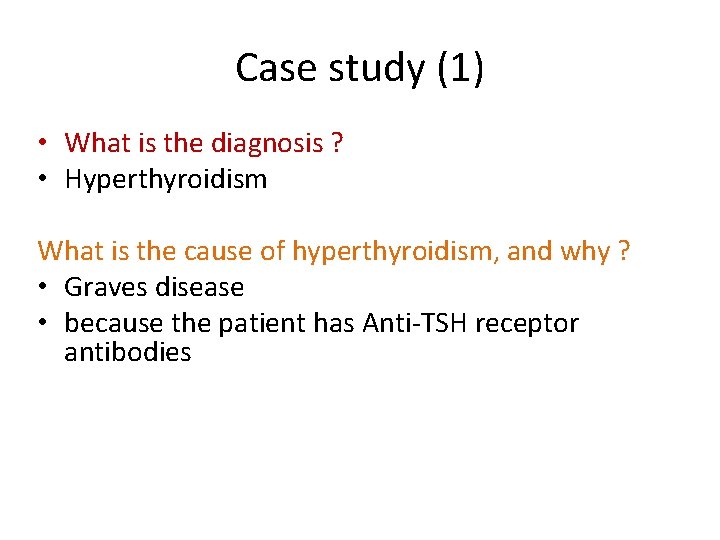 Case study (1)

• What is the diagnosis ?
• Hyperthyroidism

What is the cause of hyperthyroidism, and why ?
• Graves disease
• because the patient has Anti-TSH receptor antibodies